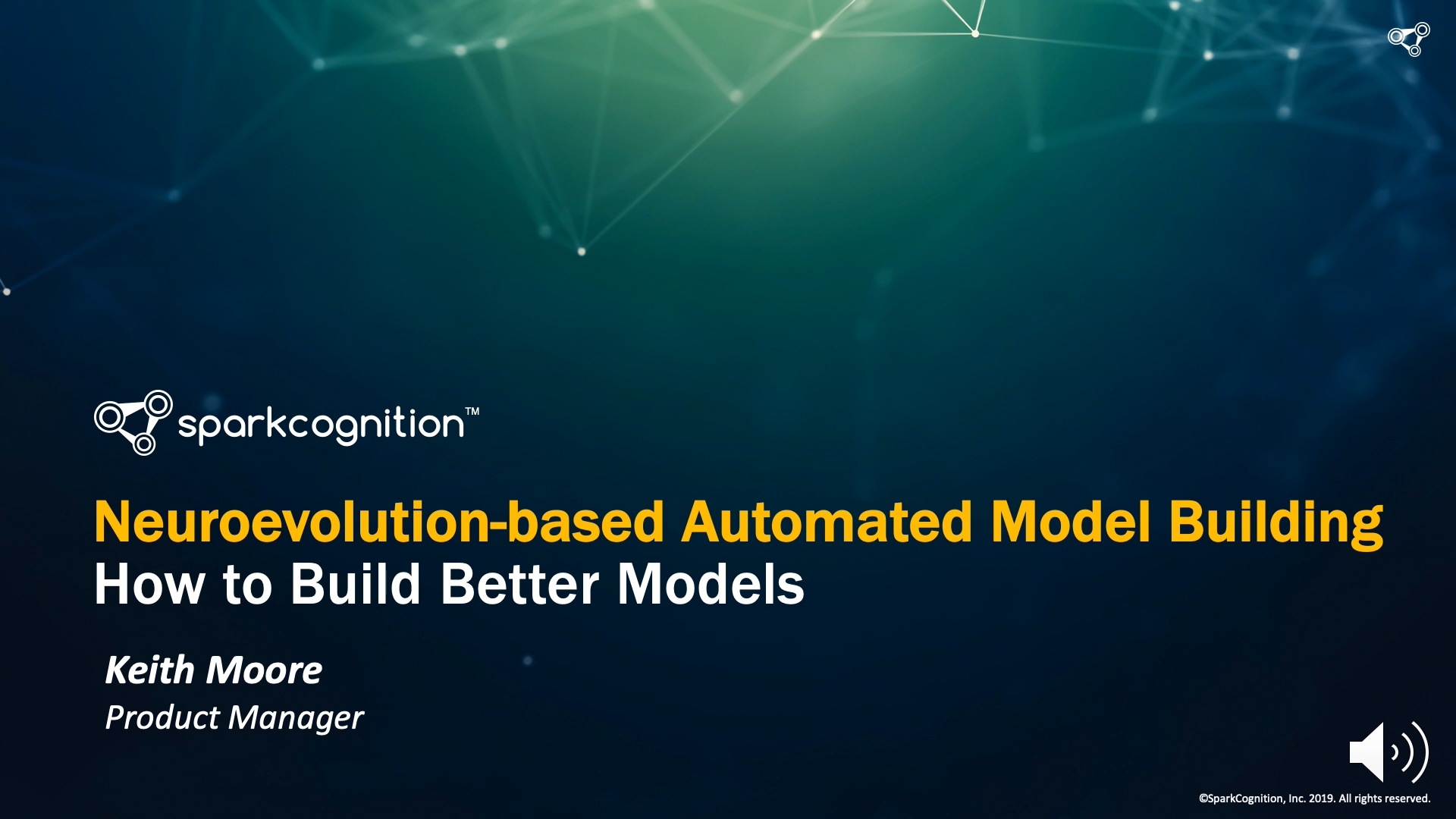 sparkcognition™

Neuroevolution-based Automated Model Building
How to Build Better Models

Keith Moore
Product Manager

©SparkCognition, Inc. 2019. All rights reserved.